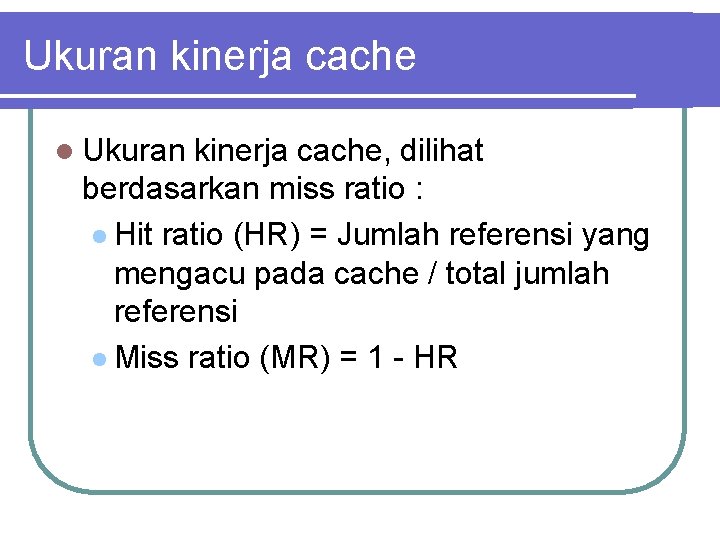 Ukuran kinerja cache

Ukuran kinerja cache, dilihat berdasarkan miss ratio :

Hit ratio (HR) = Jumlah referensi yang mengacu pada cache / total jumlah referensi

Miss ratio (MR) = 1 - HR